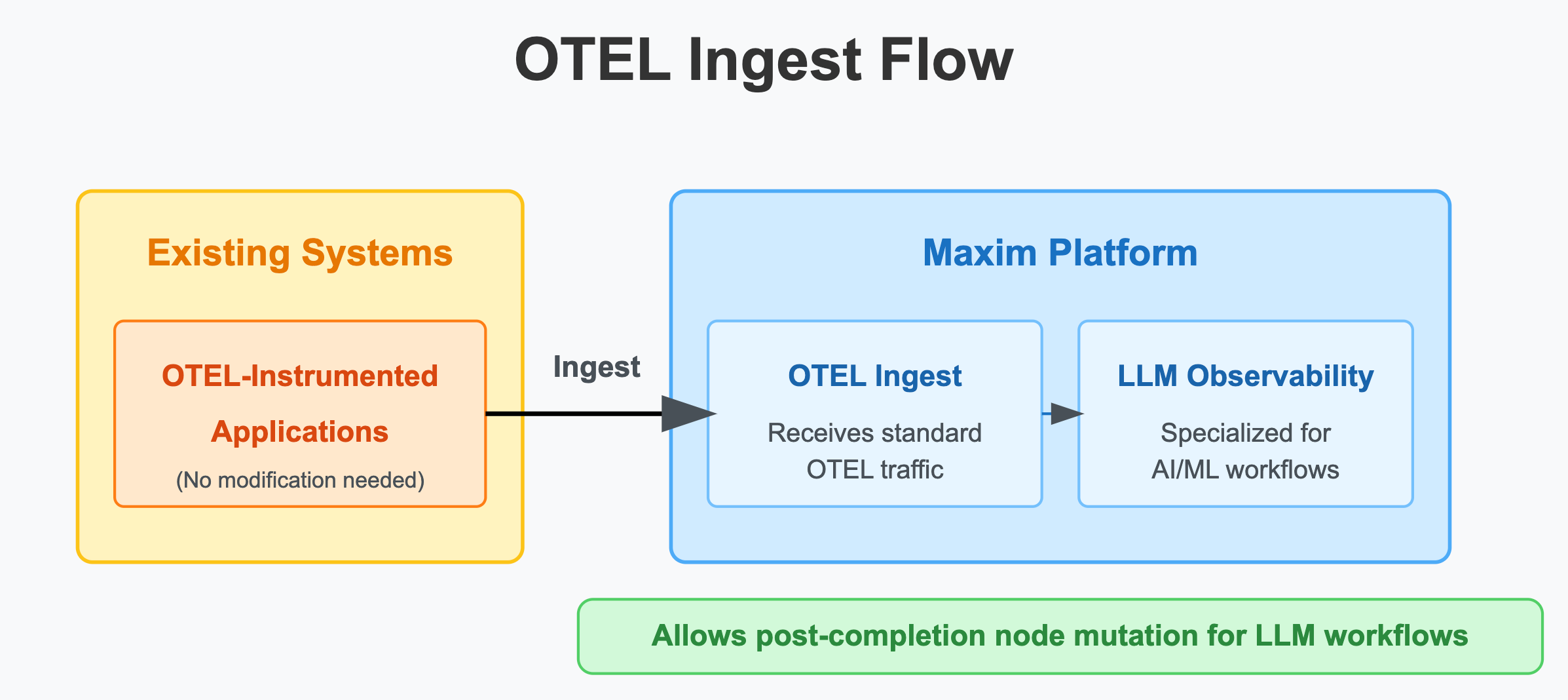 OTEL Ingest Flow

Existing Systems

OTEL-Instrumented Applications

(No modification needed)

Ingest

Maxim Platform

OTEL Ingest

Receives standard OTEL traffic

LLM Observability

Specialized for AI/ML workflows

Allows post-completion node mutation for LLM workflows